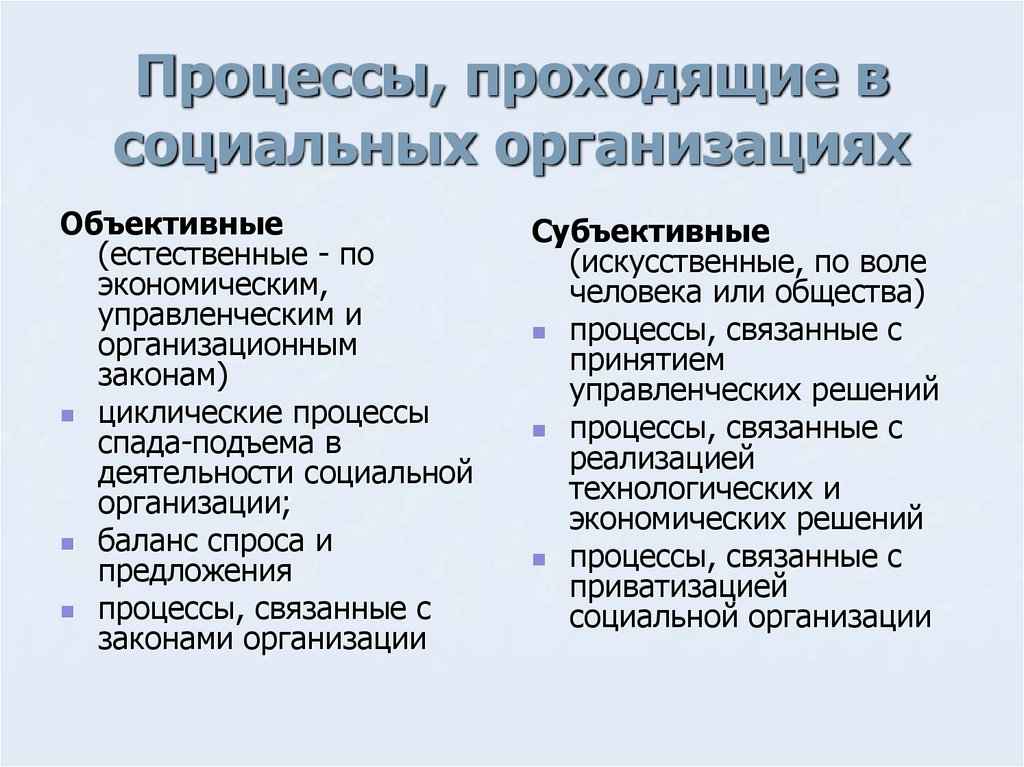 Процессы, проходящие в социальных организациях

Объективные (естественные - по экономическим, управленческим и организационным законам)

- циклические процессы спада-подъема в деятельности социальной организации;
- баланс спроса и предложения
- процессы, связанные с законами организации

Субъективные (искусственные, по воле человека или общества)

- процессы, связанные с принятием управленческих решений
- процессы, связанные с реализацией технологических и экономических решений
- процессы, связанные с приватизацией социальной организации